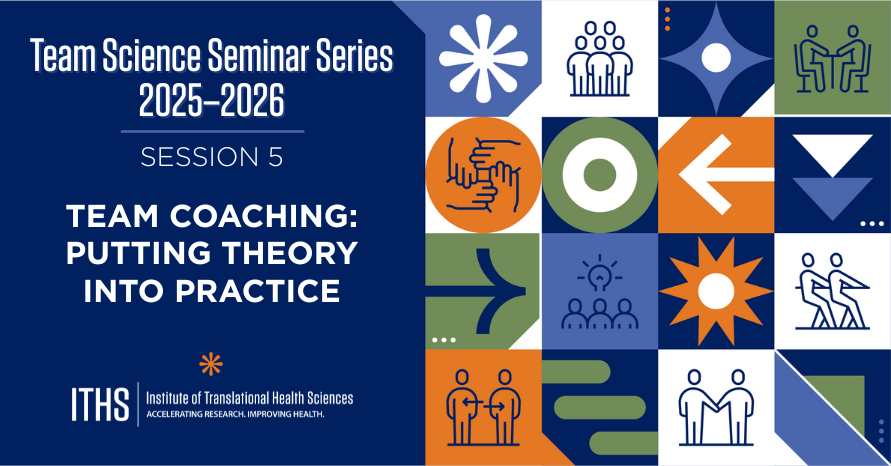 Team Science Seminar Series
2025–2026

SESSION 5

TEAM COACHING:
PUTTING THEORY
INTO PRACTICE

ITHS | Institute of Translational Health Sciences
ACCELERATING RESEARCH. IMPROVING HEALTH.